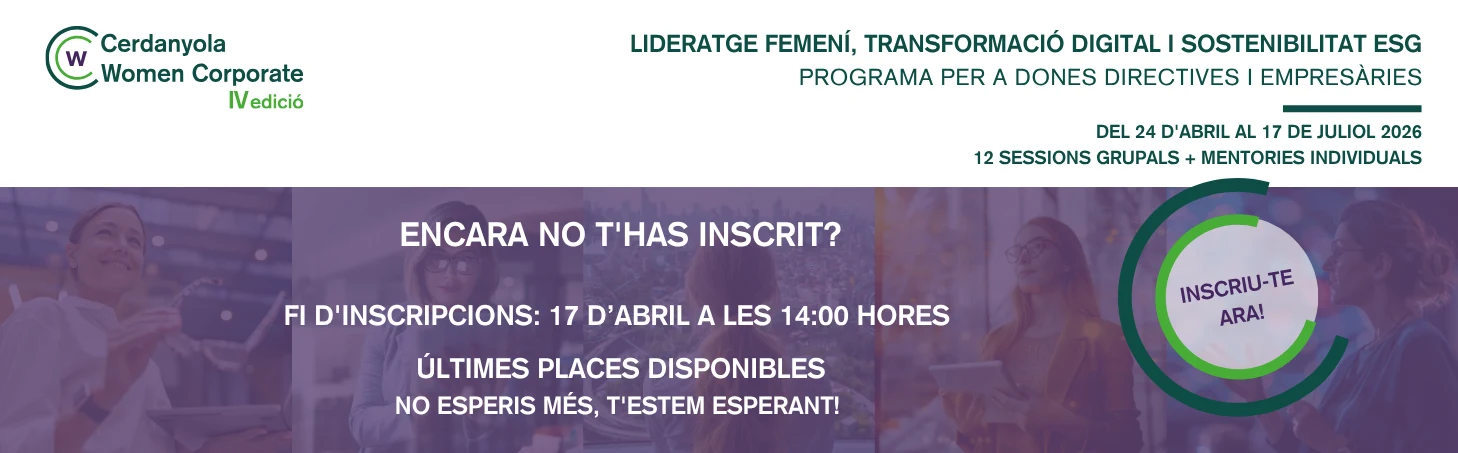 W Cerdanyola Women Corporate
IV edició

LIDERATGE FEMENÍ, TRANSFORMACIÓ DIGITAL I SOSTENIBILITAT ESG
PROGRAMA PER A DONES DIRECTIVES I EMPRESÀRIES

DEL 24 D'ABRIL AL 17 DE JULIOL 2026
12 SESSIONS GRUPALS + MENTORIES INDIVIDUALS

ENCARA NO T'HAS INSCRIT?

FI D'INSCRIPCIONS: 17 D'ABRIL A LES 14:00 HORES

ÚLTIMES PLACES DISPONIBLES
NO ESPERIS MÉS, T'ESTEM ESPERANT!

INSCRIU-TE ARA!